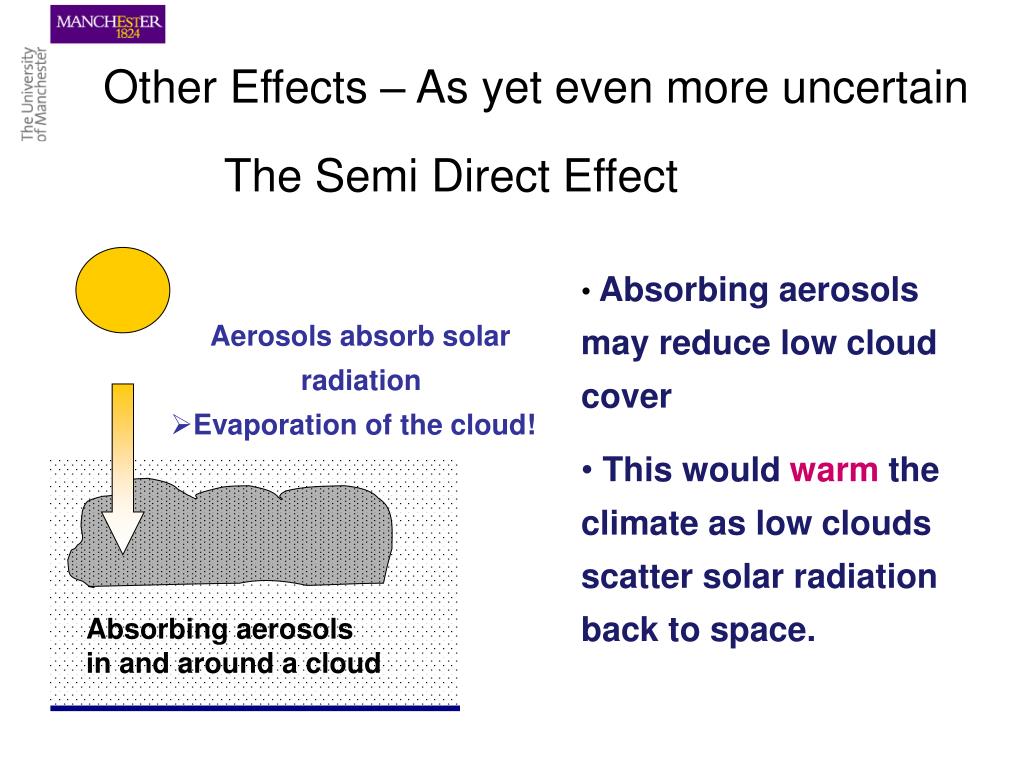 MANCHESTER
1824

The University of Manchester

Other Effects – As yet even more uncertain

The Semi Direct Effect

Aerosols absorb solar radiation
➢Evaporation of the cloud!

Absorbing aerosols in and around a cloud

• Absorbing aerosols may reduce low cloud cover

• This would warm the climate as low clouds scatter solar radiation back to space.